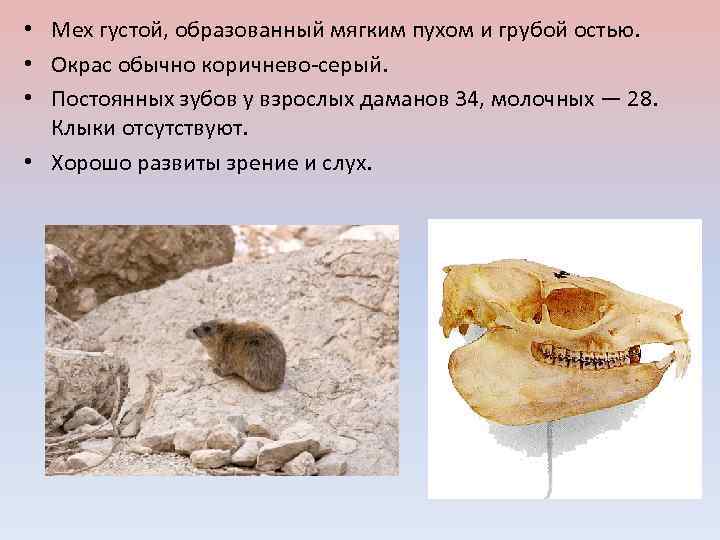 • Мех густой, образованный мягким пухом и грубой остью.
• Окрас обычно коричнево-серый.
• Постоянных зубов у взрослых даманов 34, молочных — 28. Клыки отсутствуют.
• Хорошо развиты зрение и слух.